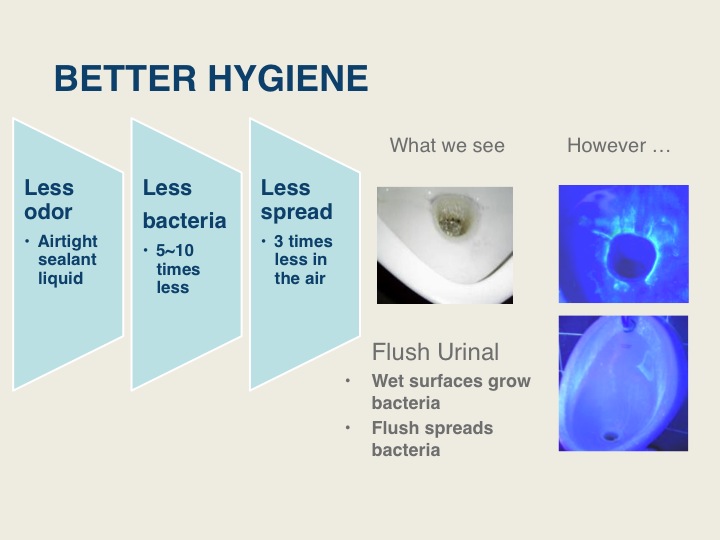 BETTER HYGIENE

Less odor
• Airtight sealant liquid

Less bacteria
• 5~10 times less

Less spread
• 3 times less in the air

What we see

However …

Flush Urinal
• Wet surfaces grow bacteria
• Flush spreads bacteria